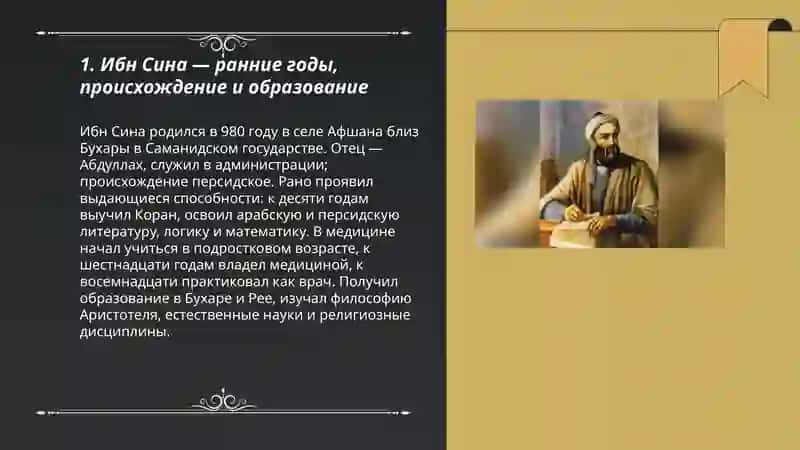 1. Ибн Сина — ранние годы, происхождение и образование

Ибн Сина родился в 980 году в селе Афшана близ Бухары в Саманидском государстве. Отец — Абдуллах, служил в администрации; происхождение персидское. Рано проявил выдающиеся способности: к десяти годам выучил Коран, освоил арабскую и персидскую литературу, логику и математику. В медицине начал учиться в подростковом возрасте, к шестнадцати годам владел медициной, к восемнадцати практиковал как врач. Получил образование в Бухаре и Рее, изучал философию Аристотеля, естественные науки и религиозные дисциплины.